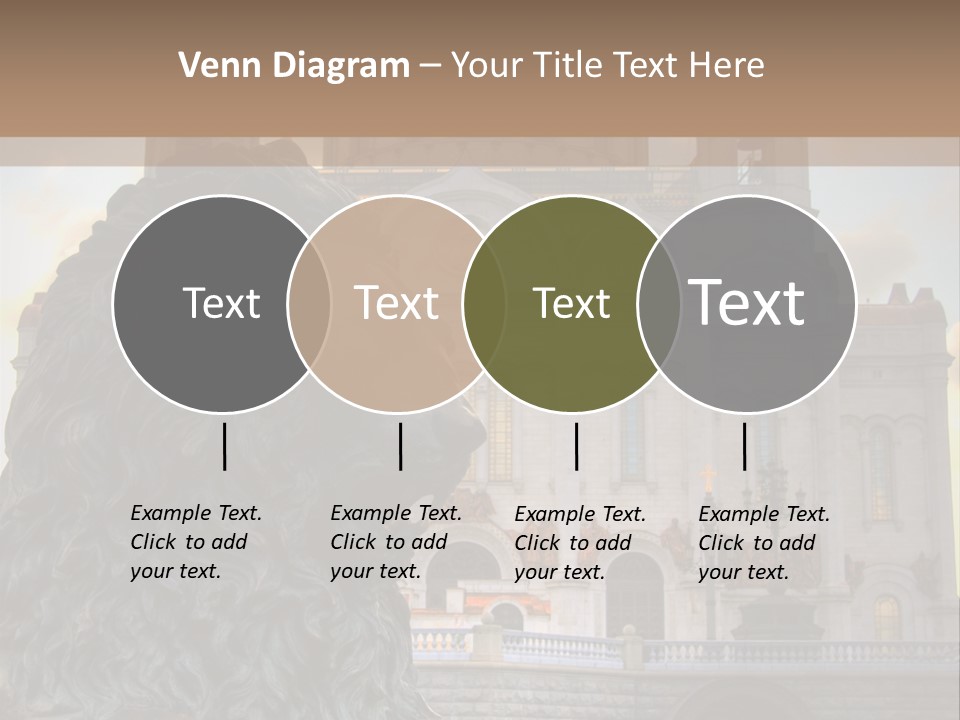 Venn Diagram – Your Title Text Here

Text

Text

Text

Text

Example Text. Click to add your text.

Example Text. Click to add your text.

Example Text. Click to add your text.

Example Text. Click to add your text.